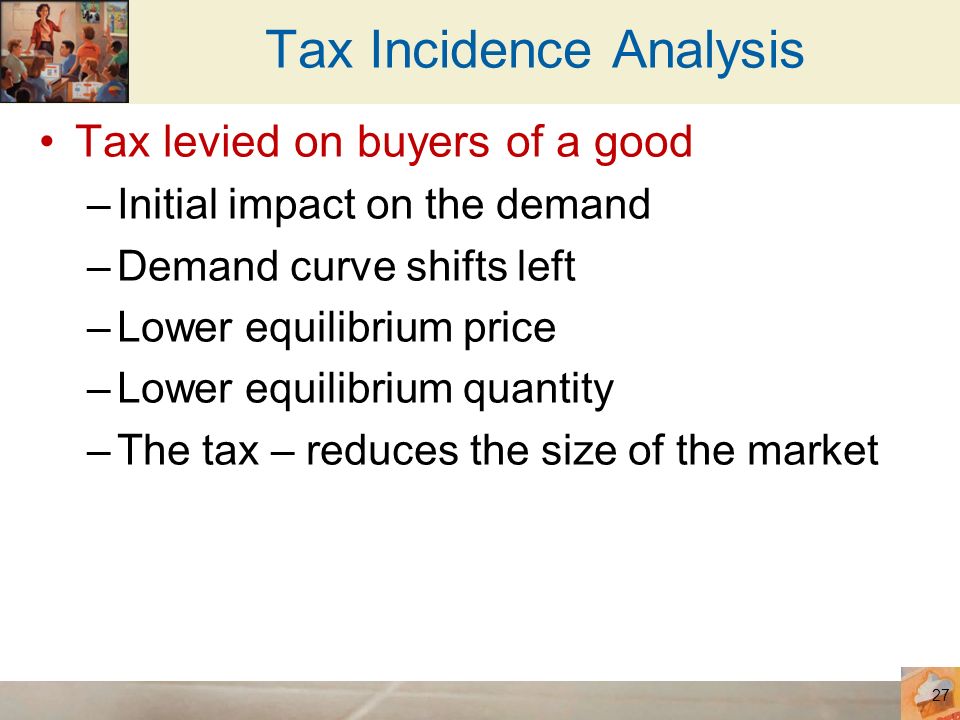 Tax Incidence Analysis

• Tax levied on buyers of a good
– Initial impact on the demand
– Demand curve shifts left
– Lower equilibrium price
– Lower equilibrium quantity
– The tax – reduces the size of the market

27